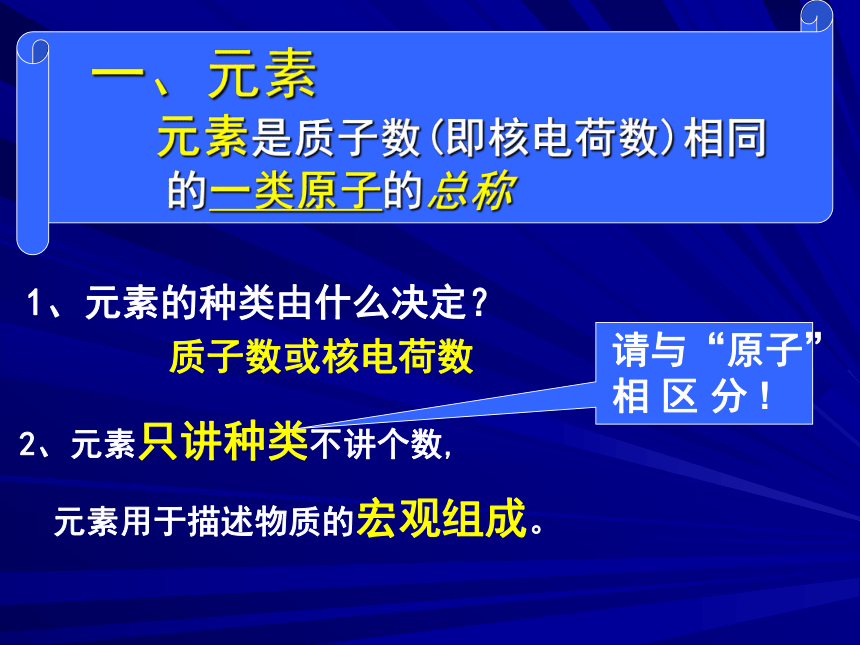 一、元素

元素是质子数(即核电荷数)相同的一类原子的总称

1、元素的种类由什么决定？

质子数或核电荷数

请与“原子”相 区 分！

2、元素只讲种类不讲个数，

元素用于描述物质的宏观组成。